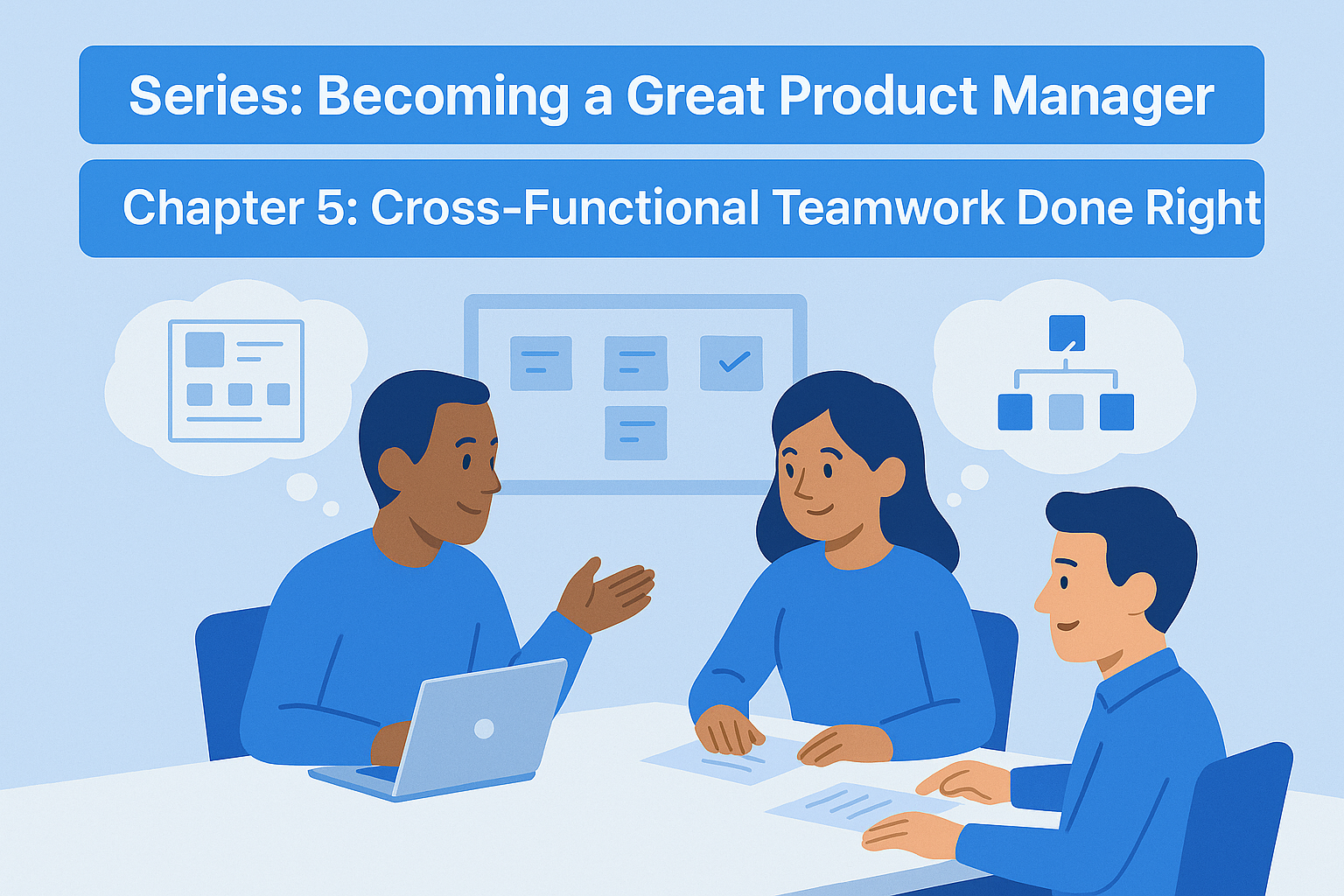 Series: Becoming a Great Product Manager

Chapter 5: Cross-Functional Teamwork Done Right